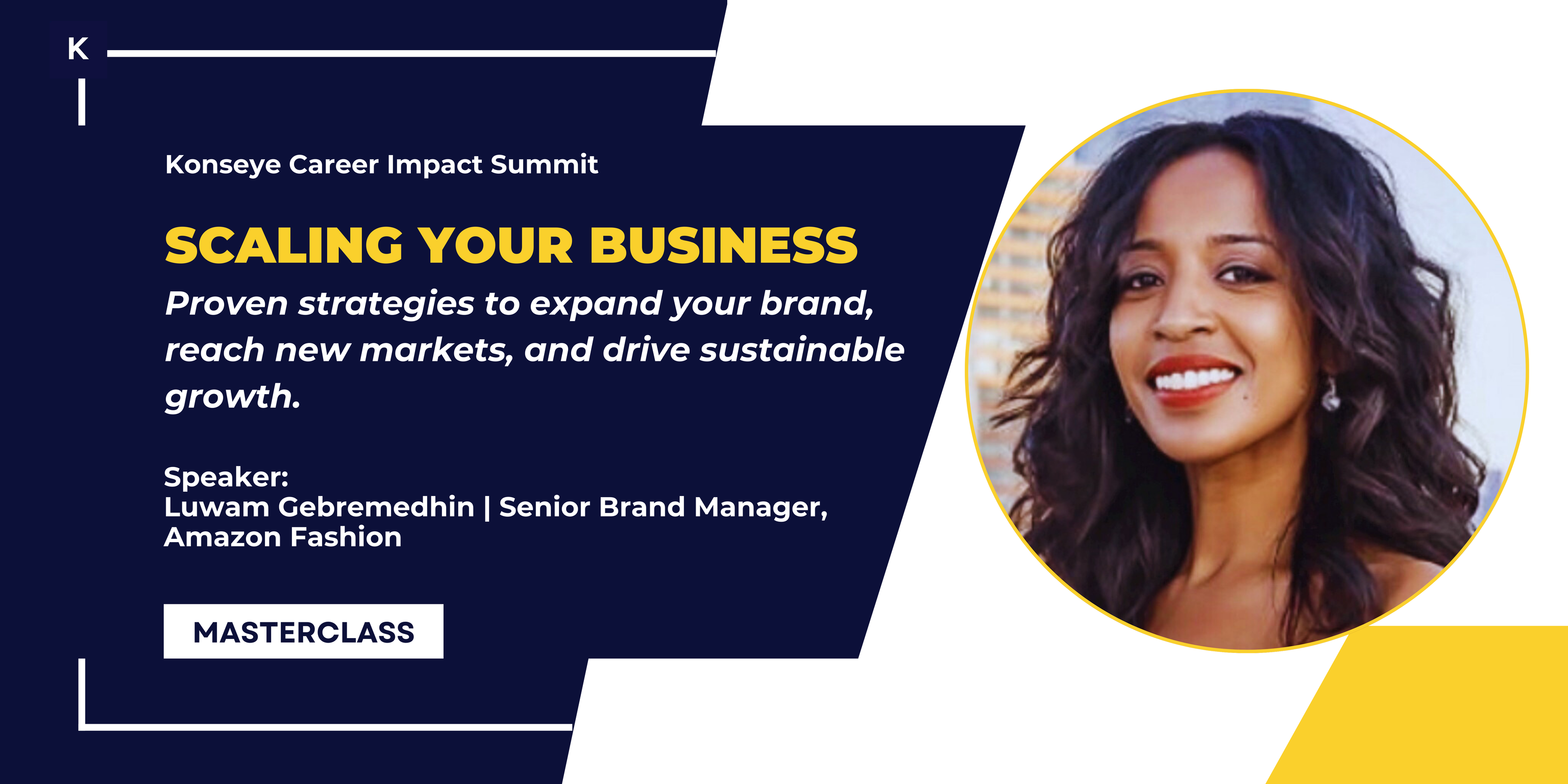 K

Konseye Career Impact Summit

SCALING YOUR BUSINESS

Proven strategies to expand your brand, reach new markets, and drive sustainable growth.

Speaker:
Luwam Gebremedhin | Senior Brand Manager, Amazon Fashion

MASTERCLASS